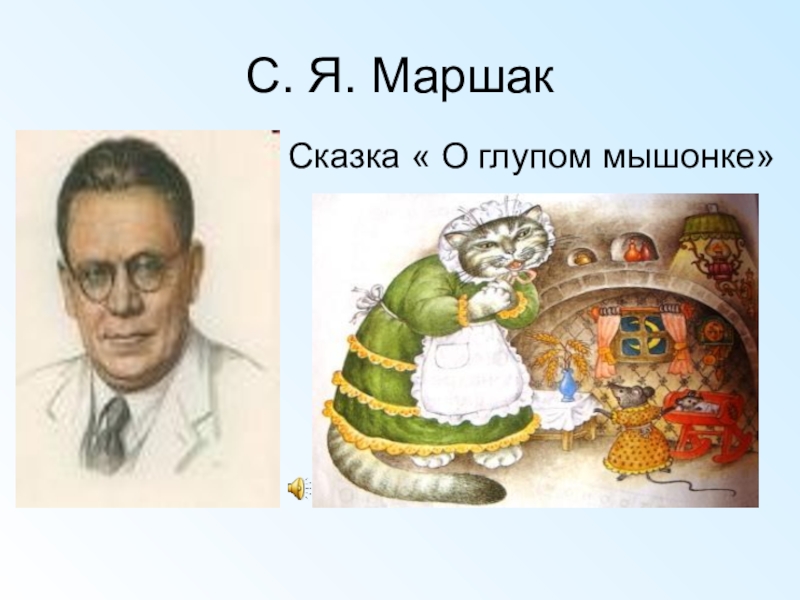 С. Я. Маршак

Сказка « О глупом мышонке»